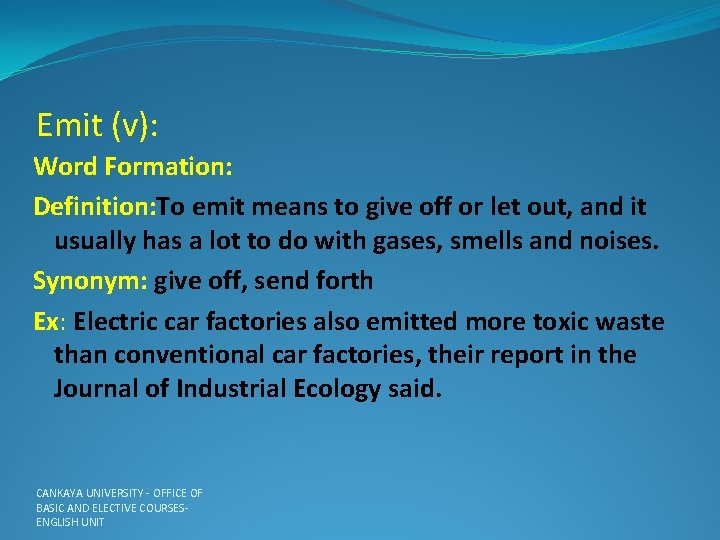 Emit (v):

Word Formation:

Definition:To emit means to give off or let out, and it usually has a lot to do with gases, smells and noises.

Synonym: give off, send forth

Ex: Electric car factories also emitted more toxic waste than conventional car factories, their report in the Journal of Industrial Ecology said.

CANKAYA UNIVERSITY - OFFICE OF BASIC AND ELECTIVE COURSES- ENGLISH UNIT